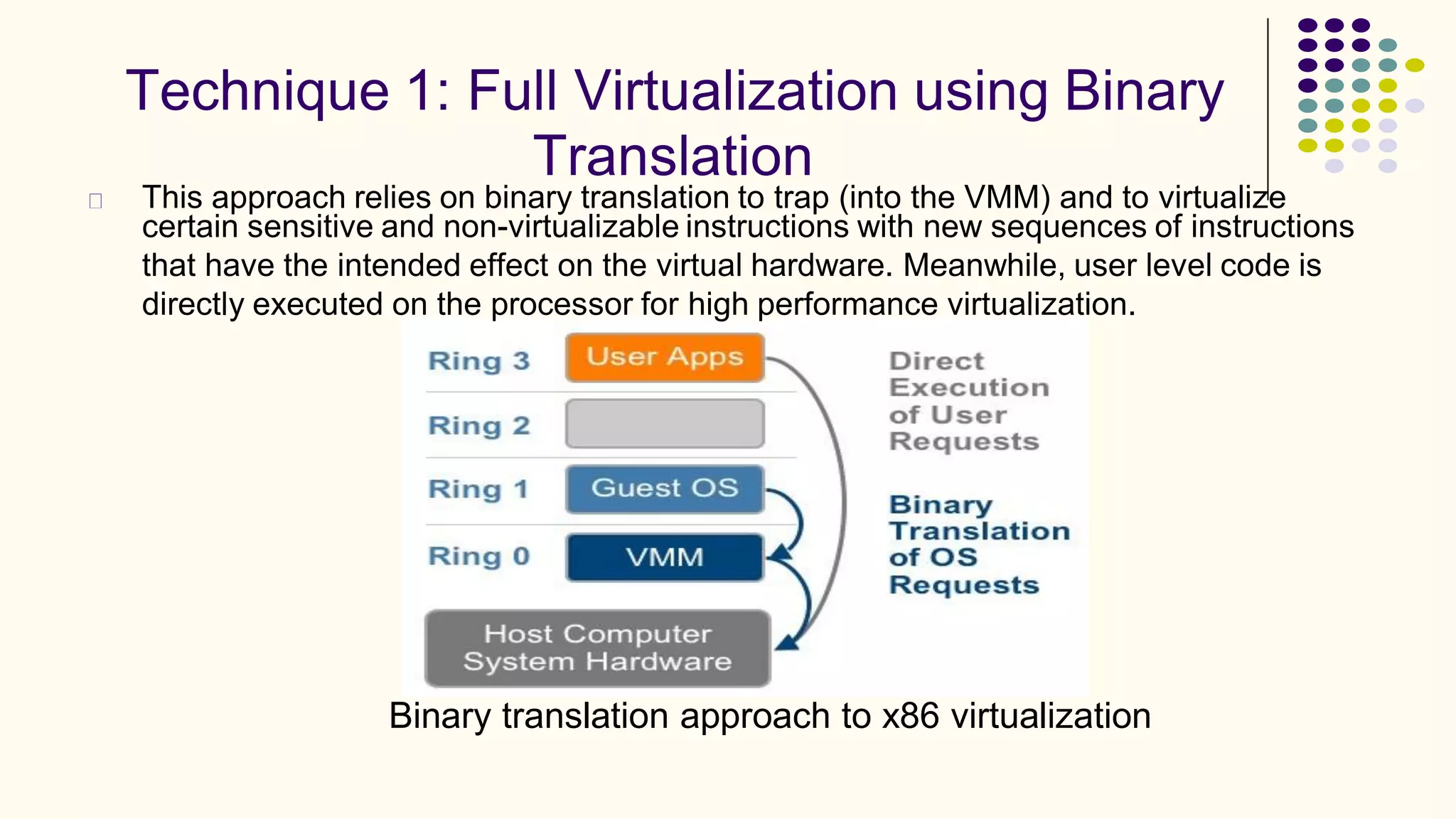 Technique 1: Full Virtualization using Binary Translation

This approach relies on binary translation to trap (into the VMM) and to virtualize certain sensitive and non-virtualizable instructions with new sequences of instructions that have the intended effect on the virtual hardware. Meanwhile, user level code is directly executed on the processor for high performance virtualization.

Ring 3
User Apps
Ring 2
Ring 1
Guest OS
Ring 0
VMM
Host Computer System Hardware

Direct Execution of User Requests

Binary Translation of OS Requests

Binary translation approach to x86 virtualization